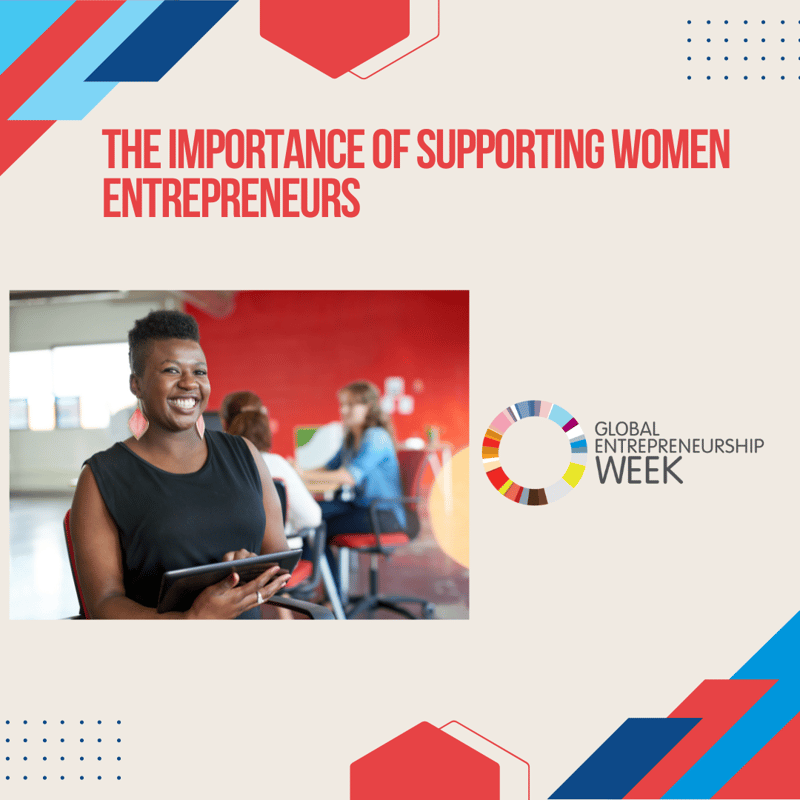 THE IMPORTANCE OF SUPPORTING WOMEN ENTREPRENEURS

GLOBAL ENTREPRENEURSHIP WEEK